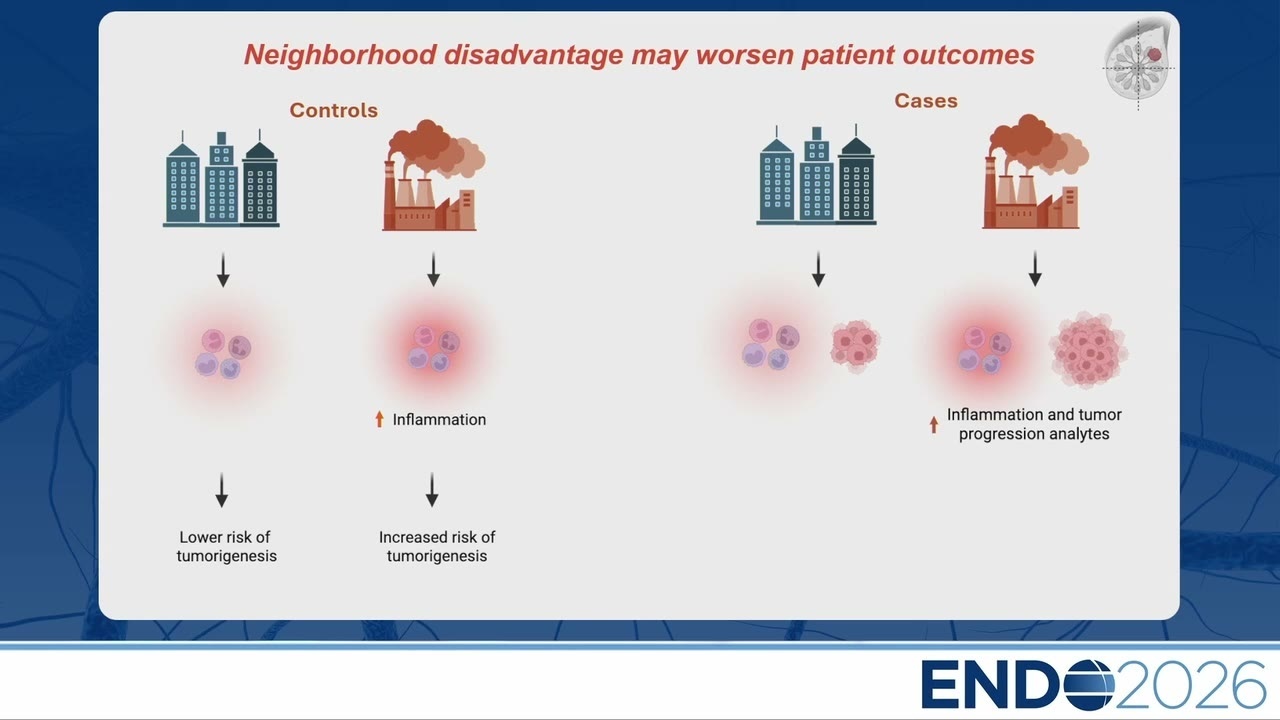 Neighborhood disadvantage may worsen patient outcomes

Controls

Inflammation

Lower risk of tumorigenesis

Increased risk of tumorigenesis

Cases

Inflammation and tumor progression analytes

ENDO2026